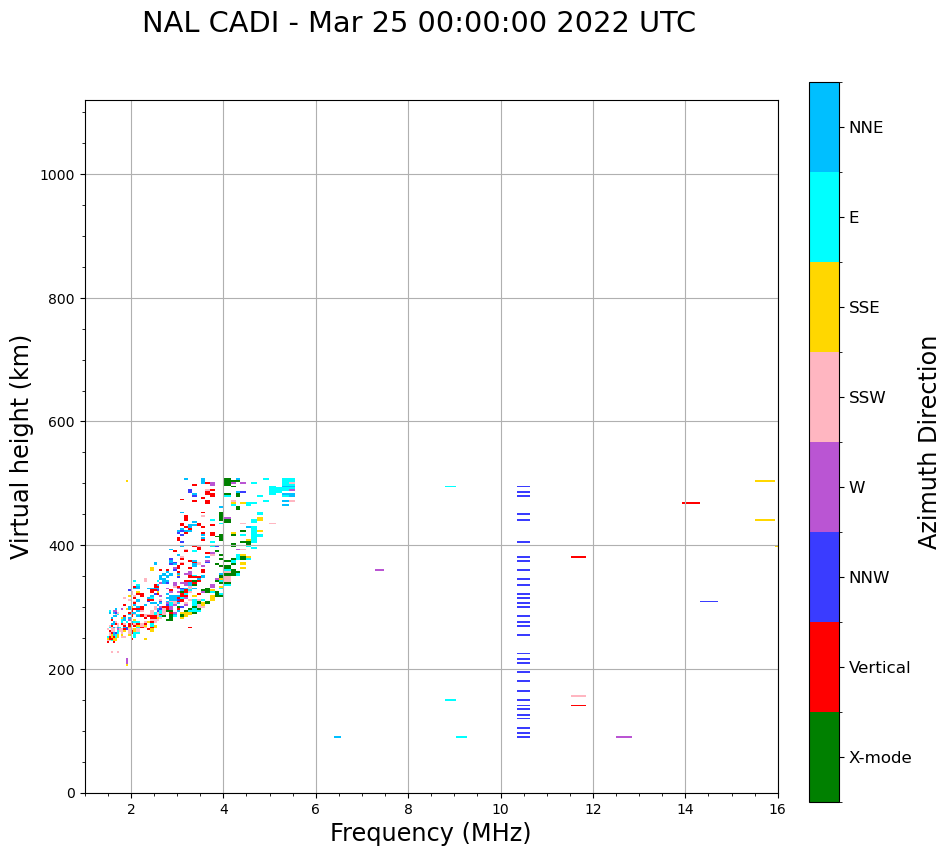 NAL CADI - Mar 25 00:00:00 2022 UTC

Virtual height (km)

1000
800
600
400
200
0

2
4
6
8
10
12
14
16

Frequency (MHz)

NNE
E
SSE
SSW
W
NNW
Vertical
X-mode

Azimuth Direction